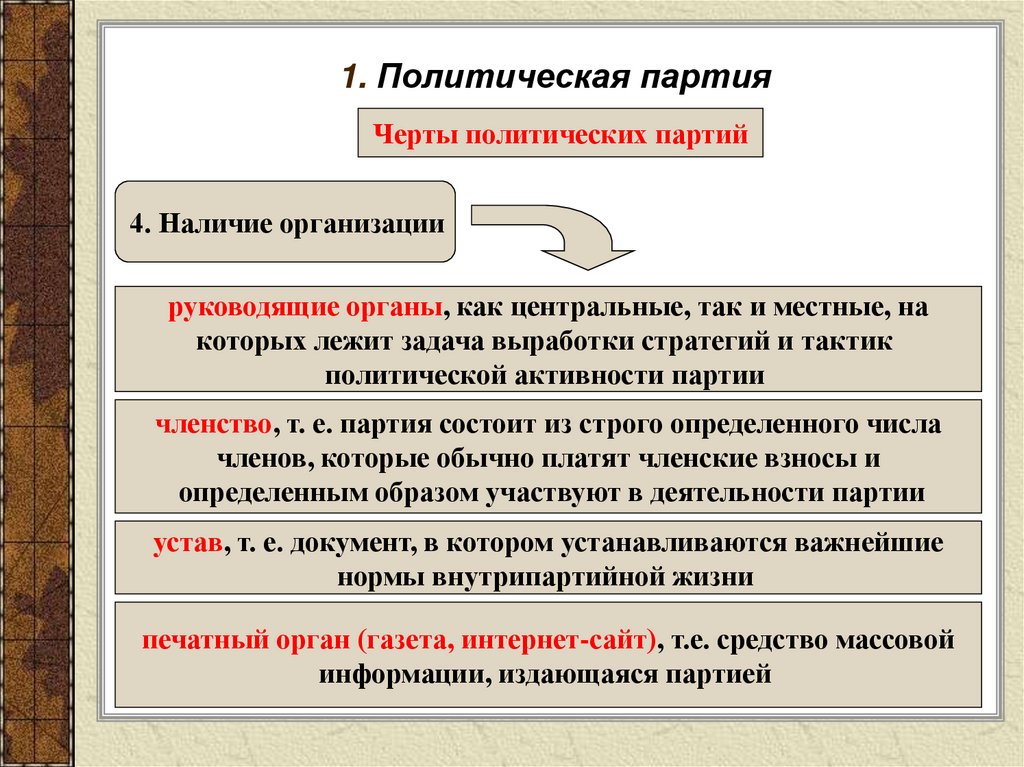 1. Политическая партия

Черты политических партий

4. Наличие организации

руководящие органы, как центральные, так и местные, на которых лежит задача выработки стратегий и тактик политической активности партии

членство, т. е. партия состоит из строго определенного числа членов, которые обычно платят членские взносы и определенным образом участвуют в деятельности партии

устав, т. е. документ, в котором устанавливаются важнейшие нормы внутрипартийной жизни

печатный орган (газета, интернет-сайт), т.е. средство массовой информации, издающаяся партией